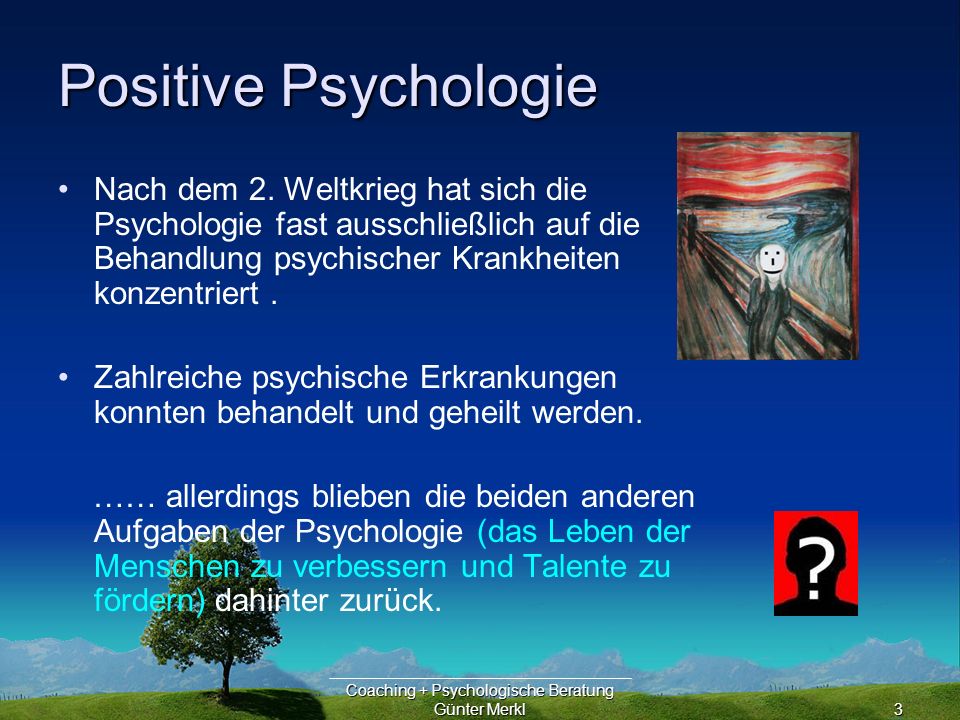 Positive Psychologie

• Nach dem 2. Weltkrieg hat sich die Psychologie fast ausschließlich auf die Behandlung psychischer Krankheiten konzentriert .

• Zahlreiche psychische Erkrankungen konnten behandelt und geheilt werden.

…… allerdings blieben die beiden anderen Aufgaben der Psychologie (das Leben der Menschen zu verbessern und Talente zu fördern) dahinter zurück.

?

Coaching + Psychologische Beratung
Günter Merkl

3